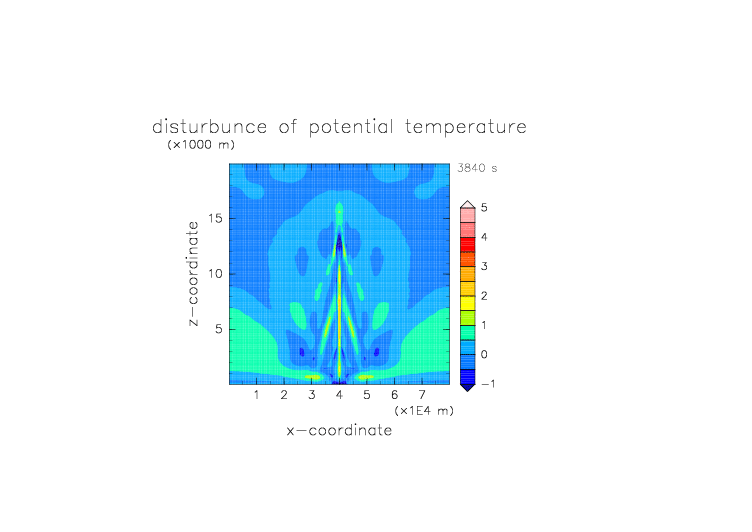 disturbunce of potential temperature
(×1000 m)
3840 s
z−coordinate
15
10
5
1 2 3 4 5 6 7
(×1E4 m)
x−coordinate
5
4
3
2
1
0
−1